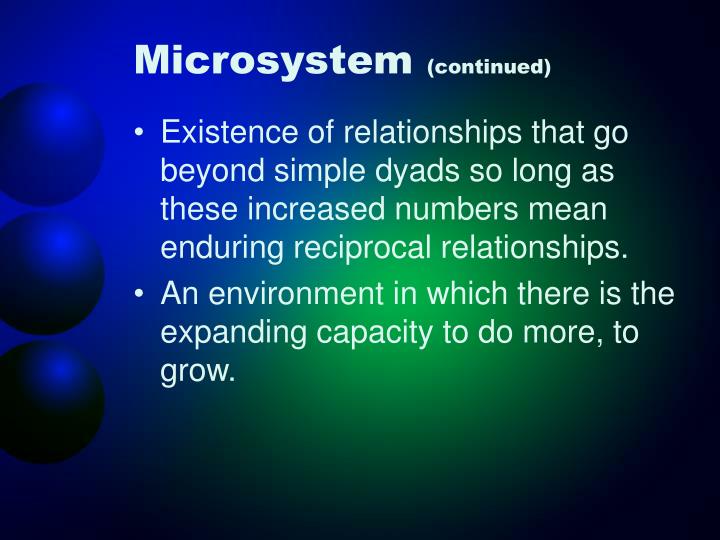 Microsystem (continued)

• Existence of relationships that go beyond simple dyads so long as these increased numbers mean enduring reciprocal relationships.
• An environment in which there is the expanding capacity to do more, to grow.